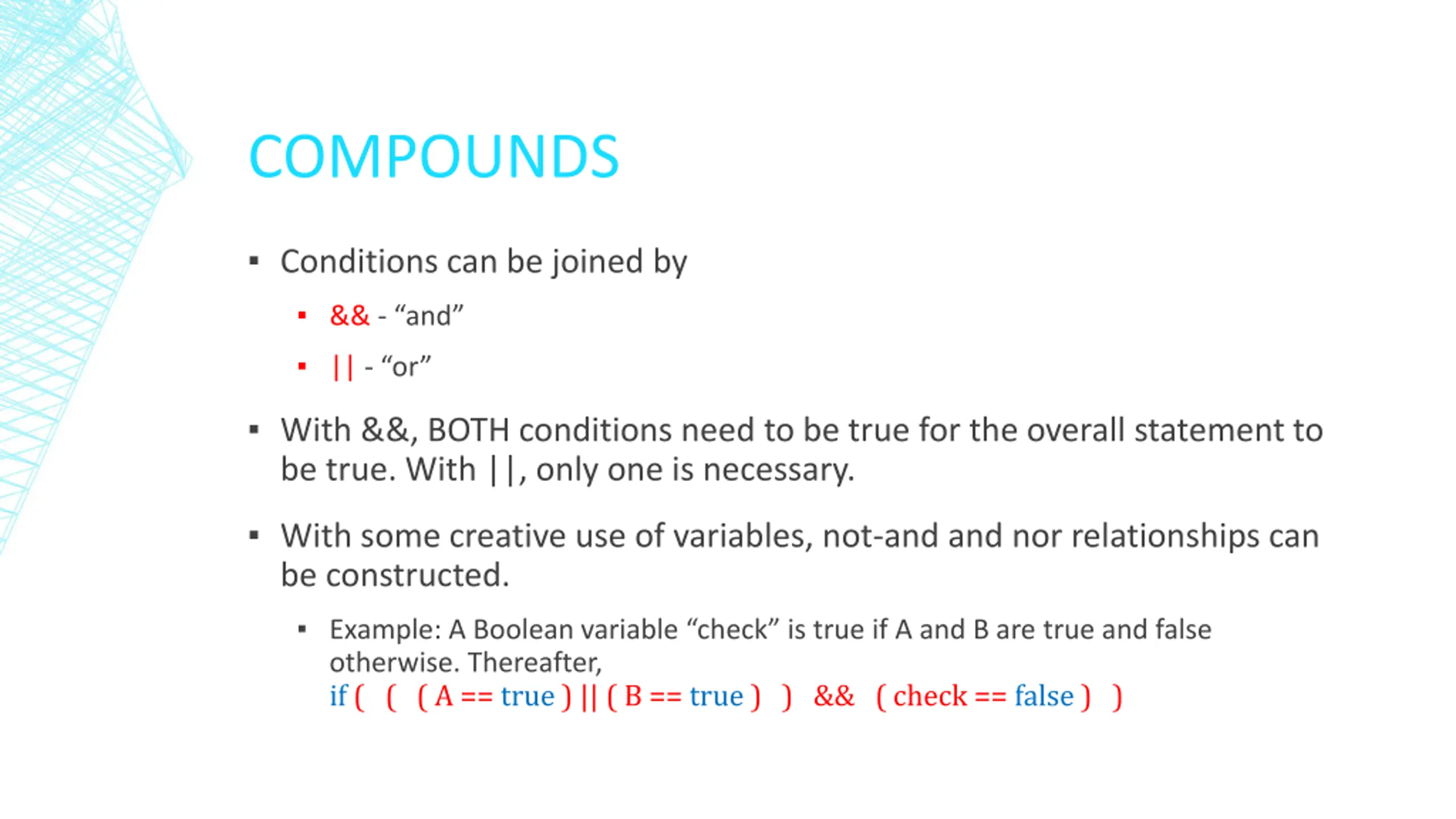 COMPOUNDS

▪ Conditions can be joined by

▪ && - “and”

▪ || - “or”

▪ With &&, BOTH conditions need to be true for the overall statement to be true. With ||, only one is necessary.

▪ With some creative use of variables, not-and and nor relationships can be constructed.

▪ Example: A Boolean variable “check” is true if A and B are true and false otherwise. Thereafter,
if ( ( ( A == true ) || ( B == true ) ) && ( check == false ) )